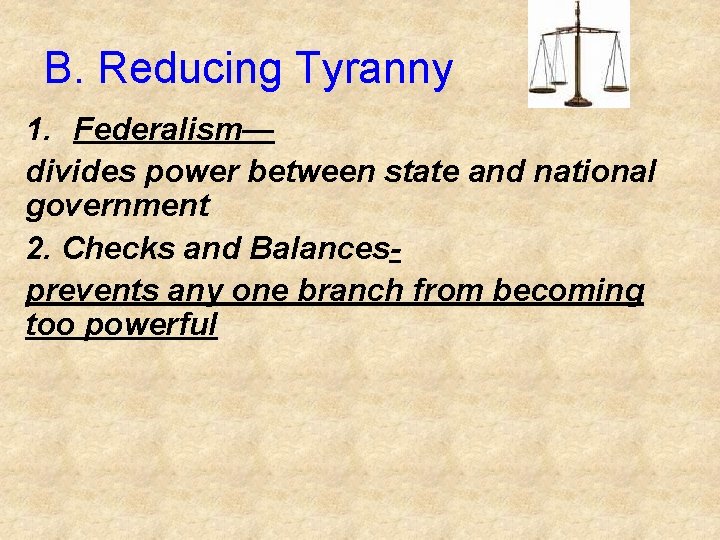 B. Reducing Tyranny

1. Federalism—

divides power between state and national government

2. Checks and Balances-

prevents any one branch from becoming too powerful